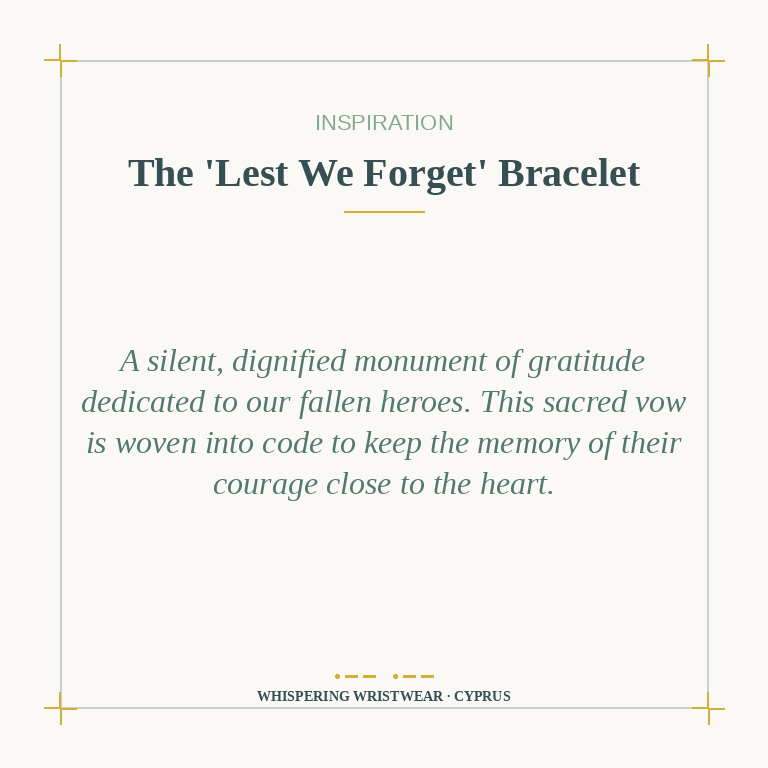 INSPIRATION

The 'Lest We Forget' Bracelet

A silent, dignified monument of gratitude dedicated to our fallen heroes. This sacred vow is woven into code to keep the memory of their courage close to the heart.

WHISPERING WRISTWEAR · CYPRUS